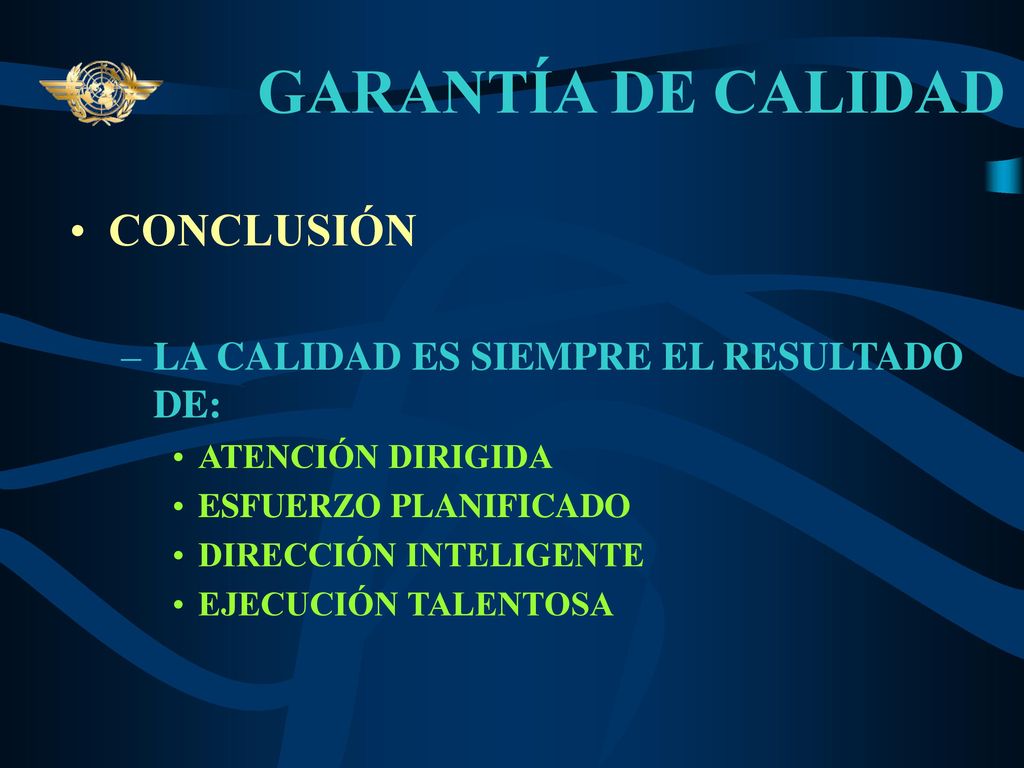 GARANTÍA DE CALIDAD

• CONCLUSIÓN

– LA CALIDAD ES SIEMPRE EL RESULTADO DE:

• ATENCIÓN DIRIGIDA
• ESFUERZO PLANIFICADO
• DIRECCIÓN INTELIGENTE
• EJECUCIÓN TALENTOSA